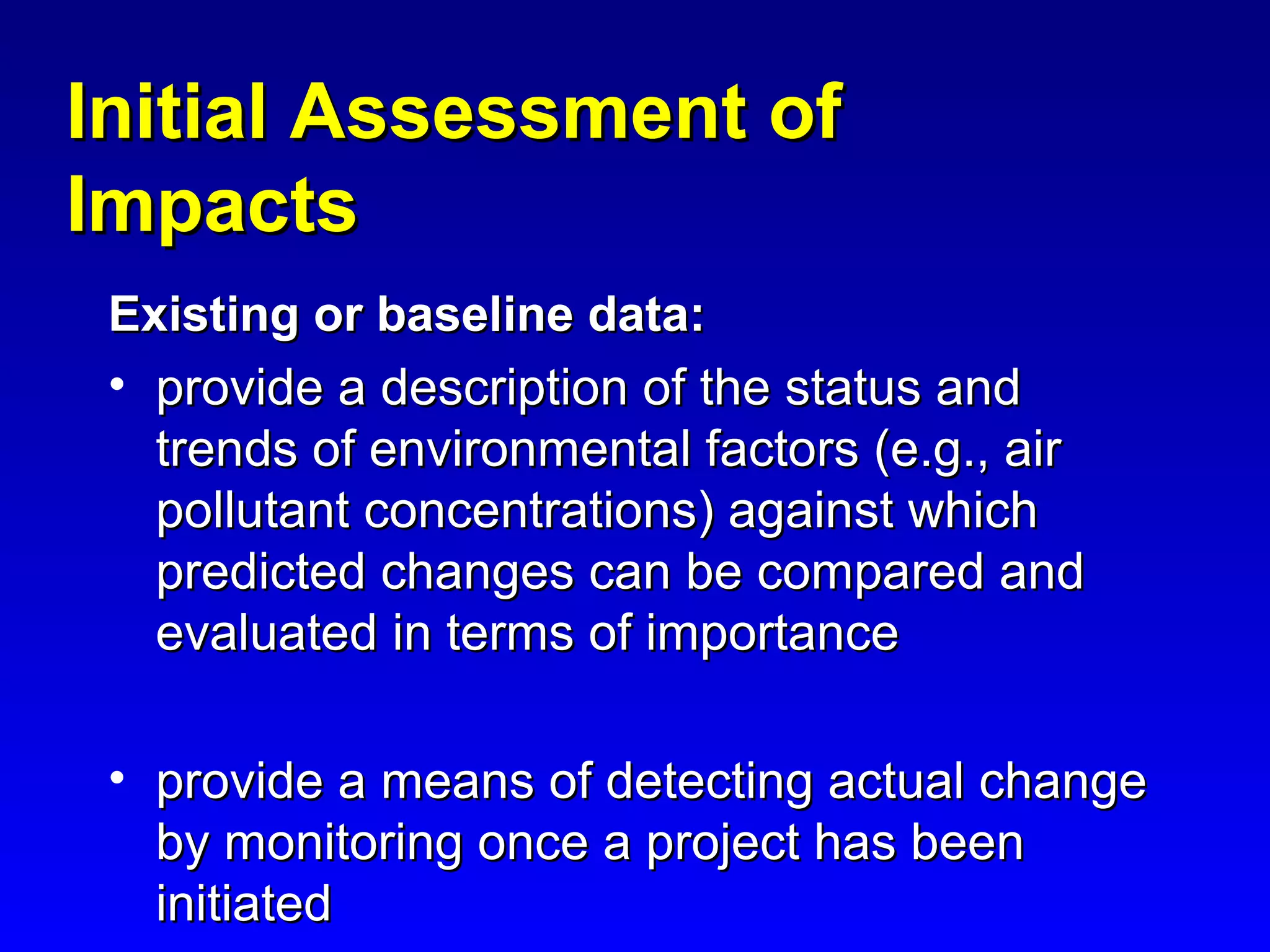 Initial Assessment of Impacts

Existing or baseline data:

• provide a description of the status and trends of environmental factors (e.g., air pollutant concentrations) against which predicted changes can be compared and evaluated in terms of importance

• provide a means of detecting actual change by monitoring once a project has been initiated